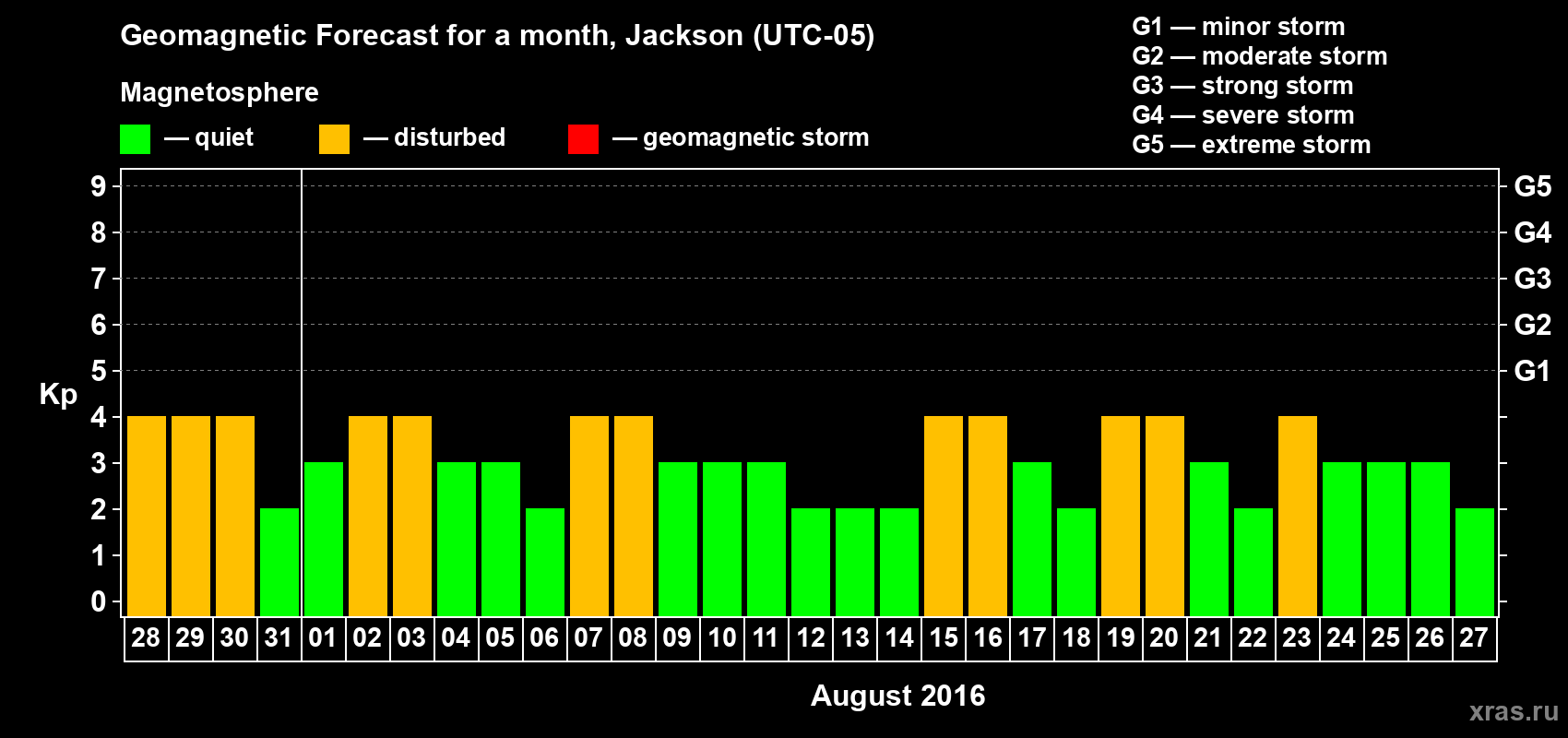 Geomagnetic Forecast for a month, Jackson (UTC-05)

Magnetosphere

— quiet — disturbed — geomagnetic storm

G1 — minor storm
G2 — moderate storm
G3 — strong storm
G4 — severe storm
G5 — extreme storm

Kp

9 8 7 6 5 4 3 2 1 0

G5 G4 G3 G2 G1

28 29 30 31 01 02 03 04 05 06 07 08 09 10 11 12 13 14 15 16 17 18 19 20 21 22 23 24 25 26 27

August 2016

xras.ru